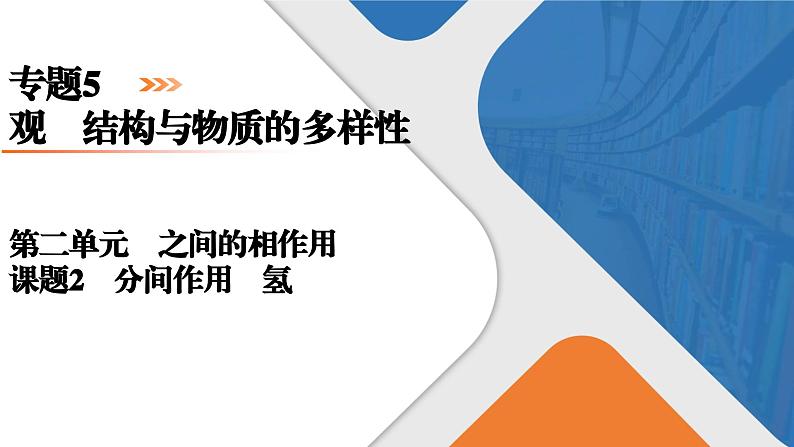 专题5

观 结构与物质的多样性

第二单元 之间的相作用

课题2 分间作用 氢